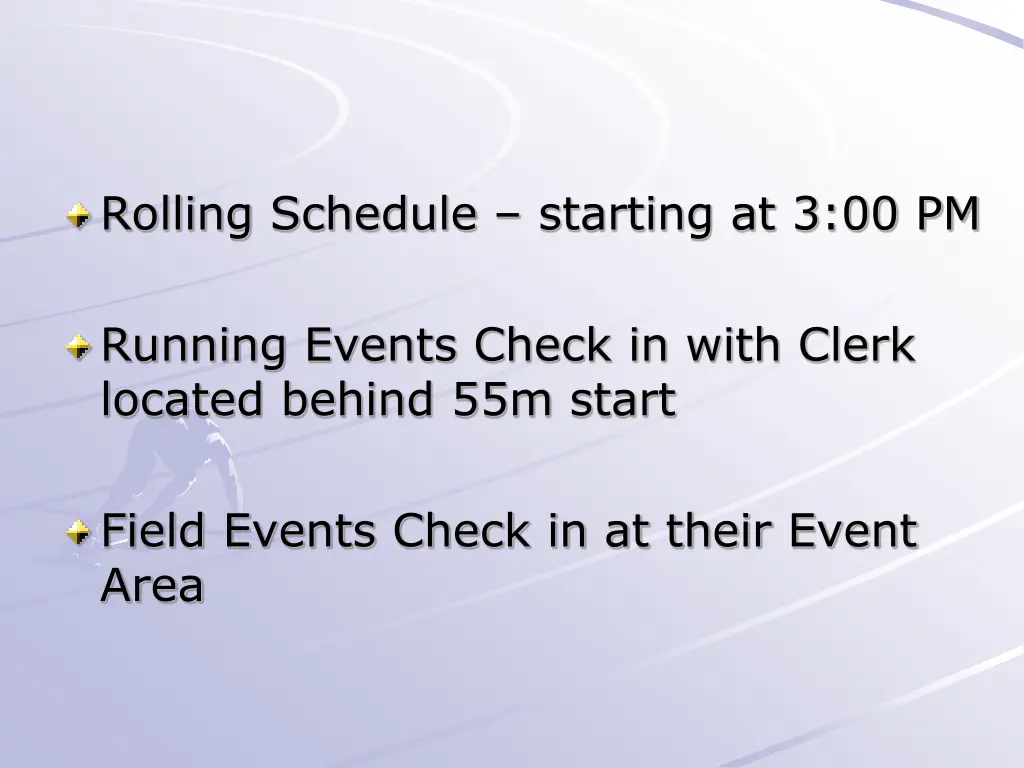 Rolling Schedule – starting at 3:00 PM

Running Events Check in with Clerk located behind 55m start

Field Events Check in at their Event Area